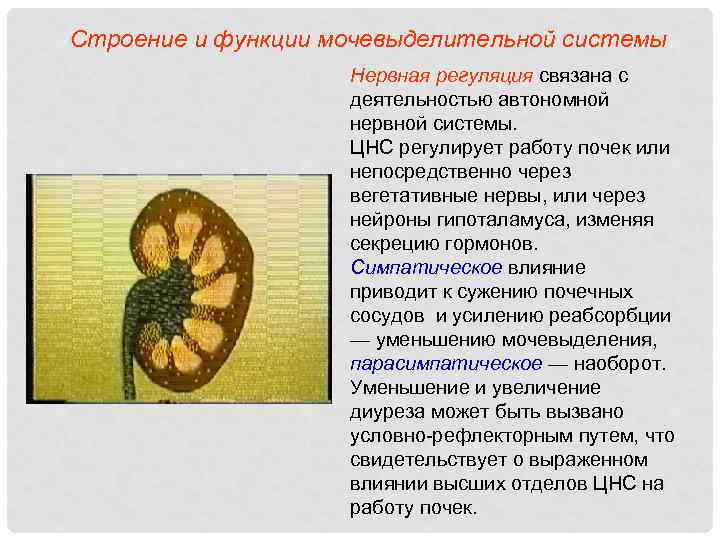 Строение и функции мочевыделительной системы

Нервная регуляция связана с деятельностью автономной нервной системы.
ЦНС регулирует работу почек или непосредственно через вегетативные нервы, или через нейроны гипоталамуса, изменяя секрецию гормонов.
Симпатическое влияние приводит к сужению почечных сосудов и усилению реабсорбции — уменьшению мочевыделения, парасимпатическое — наоборот.
Уменьшение и увеличение диуреза может быть вызвано условно-рефлекторным путем, что свидетельствует о выраженном влиянии высших отделов ЦНС на работу почек.